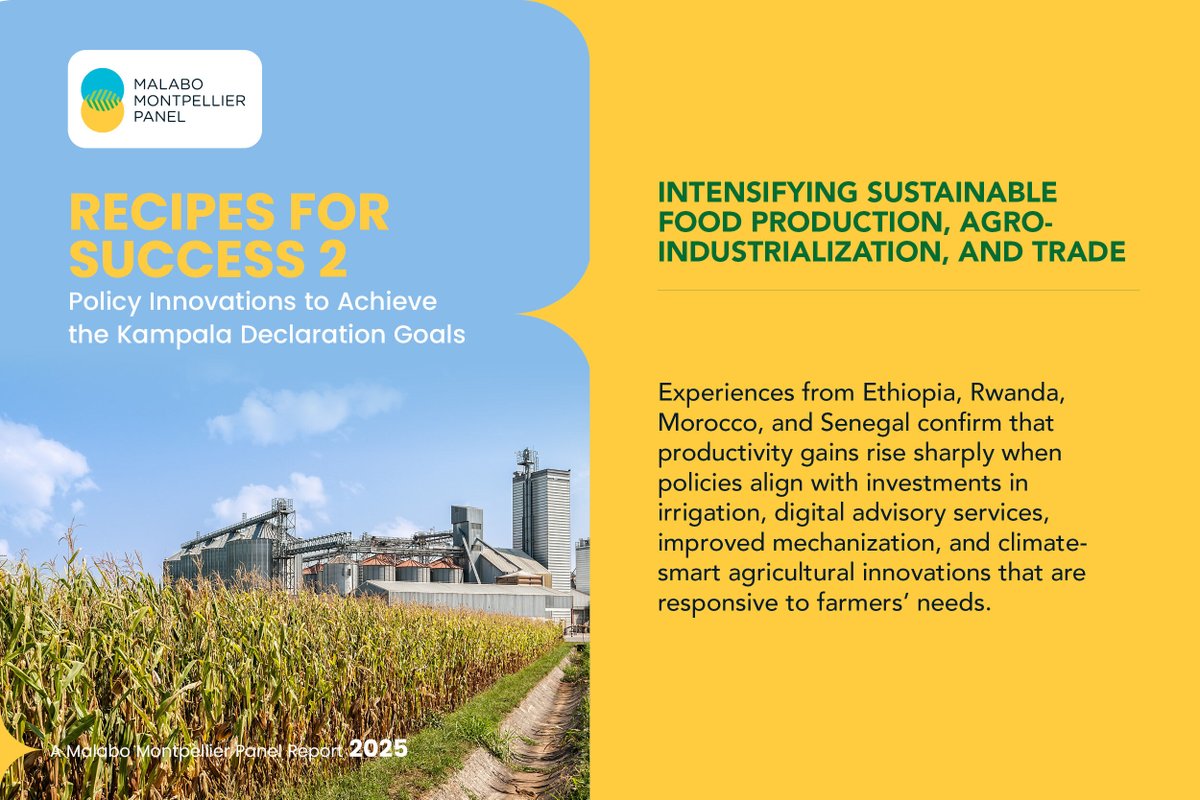 MALABO MONTPELLIER PANEL

RECIPES FOR SUCCESS 2
Policy Innovations to Achieve the Kampala Declaration Goals

A Malabo Montpellier Panel Report 2025

INTENSIFYING SUSTAINABLE FOOD PRODUCTION, AGRO-INDUSTRIALIZATION, AND TRADE

Experiences from Ethiopia, Rwanda, Morocco, and Senegal confirm that productivity gains rise sharply when policies align with investments in irrigation, digital advisory services, improved mechanization, and climate-smart agricultural innovations that are responsive to farmers' needs.